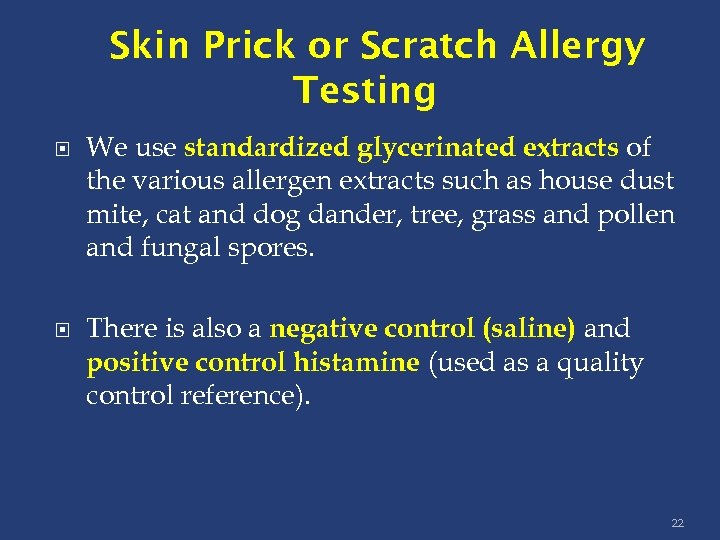 Skin Prick or Scratch Allergy Testing

We use standardized glycerinated extracts of the various allergen extracts such as house dust mite, cat and dog dander, tree, grass and pollen and fungal spores.

There is also a negative control (saline) and positive control histamine (used as a quality control reference).

22